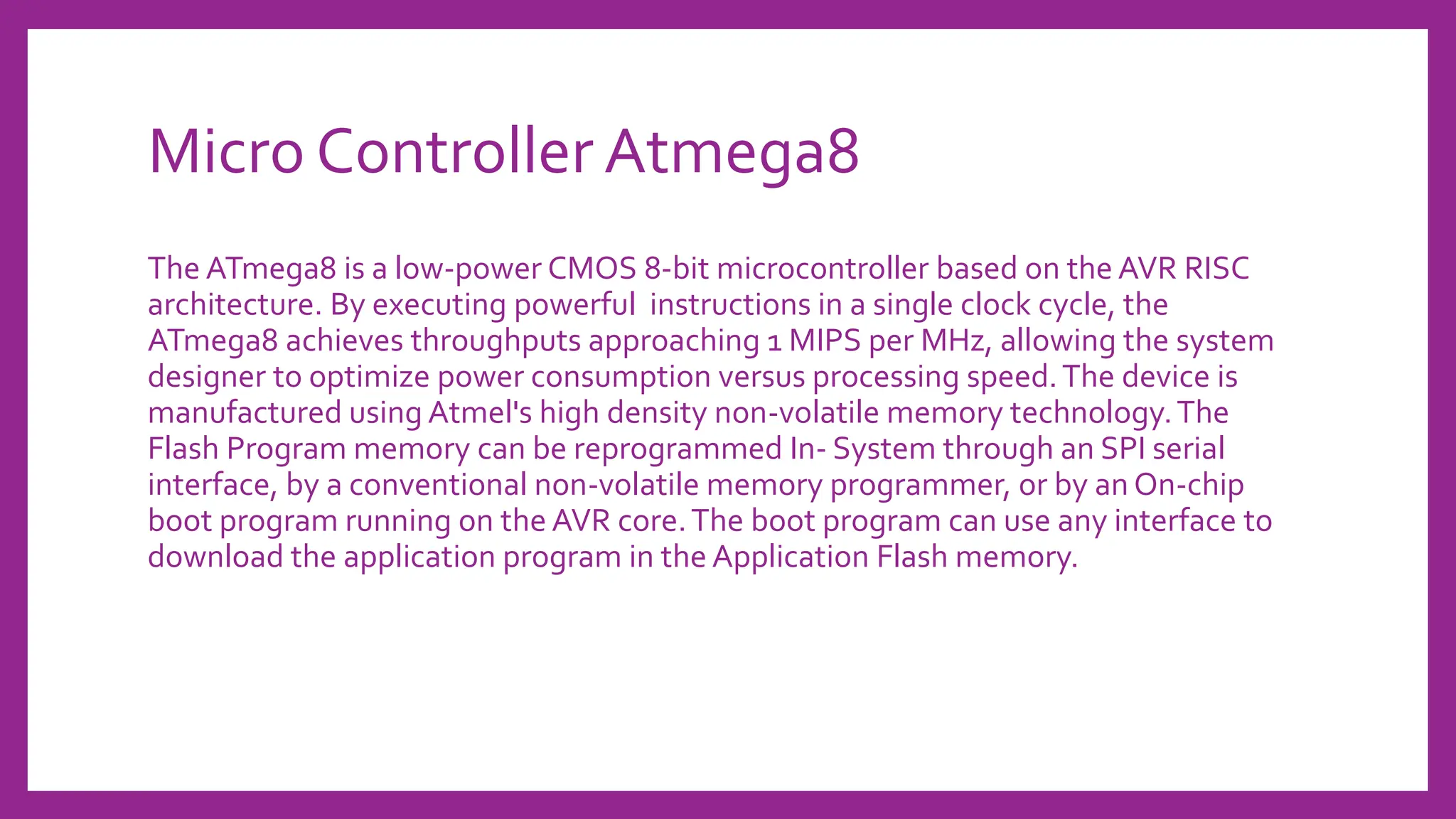 Micro Controller Atmega8

The ATmega8 is a low-power CMOS 8-bit microcontroller based on the AVR RISC architecture. By executing powerful instructions in a single clock cycle, the ATmega8 achieves throughputs approaching 1 MIPS per MHz, allowing the system designer to optimize power consumption versus processing speed. The device is manufactured using Atmel's high density non-volatile memory technology. The Flash Program memory can be reprogrammed In- System through an SPI serial interface, by a conventional non-volatile memory programmer, or by an On-chip boot program running on the AVR core. The boot program can use any interface to download the application program in the Application Flash memory.